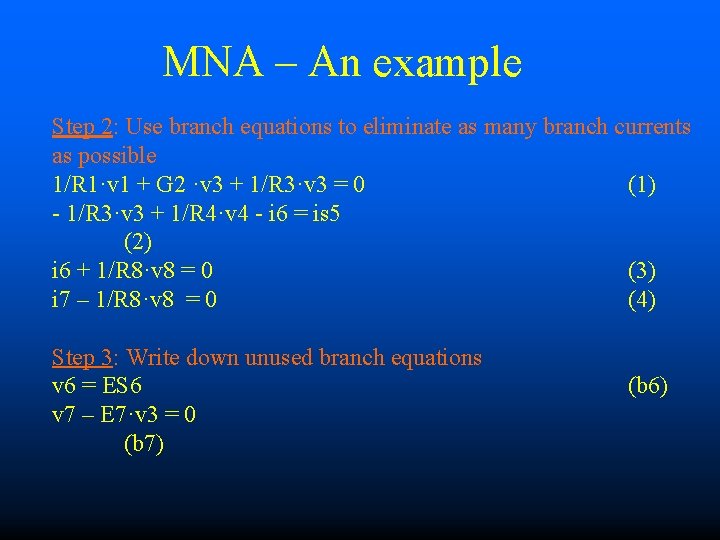 MNA – An example

Step 2: Use branch equations to eliminate as many branch currents as possible
1/R1·v1 + G2 ·v3 + 1/R3·v3 = 0 (1)
- 1/R3·v3 + 1/R4·v4 - i6 = is5
(2)
i6 + 1/R8·v8 = 0 (3)
i7 – 1/R8·v8 = 0 (4)

Step 3: Write down unused branch equations
v6 = ES6 (b6)
v7 – E7·v3 = 0
(b7)